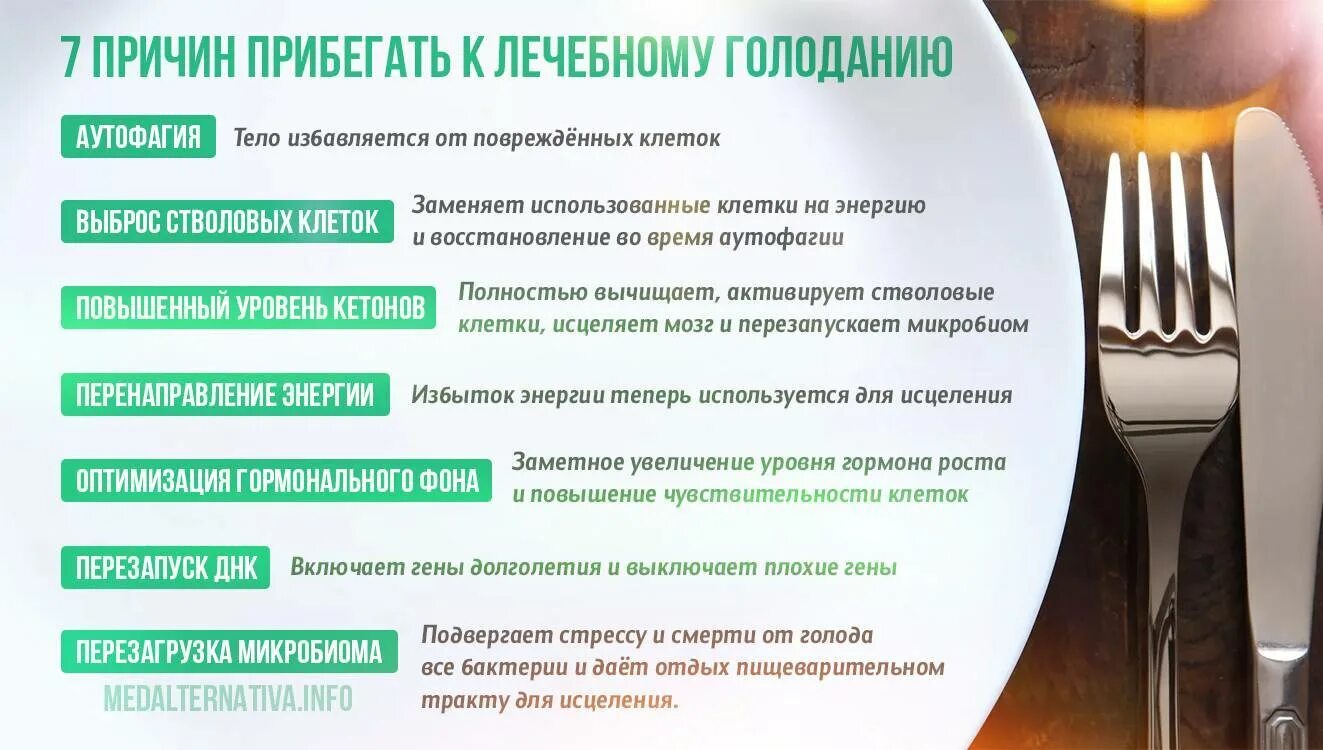 7 ПРИЧИН ПРИБЕГАТЬ К ЛЕЧЕБНОМУ ГОЛОДАНИЮ

АУТОФАГИЯ
Тело избавляется от повреждённых клеток

ВЫБРОС СТВОЛОВЫХ КЛЕТОК
Заменяет использованные клетки на энергию и восстановление во время аутофагии

ПОВЫШЕННЫЙ УРОВЕНЬ КЕТОНОВ
Полностью вычищает, активирует стволовые клетки, исцеляет мозг и перезапускает микробиом

ПЕРЕНАПРАВЛЕНИЕ ЭНЕРГИИ
Избыток энергии теперь используется для исцеления

ОПТИМИЗАЦИЯ ГОРМОНАЛЬНОГО ФОНА
Заметное увеличение уровня гормона роста и повышение чувствительности клеток

ПЕРЕЗАПУСК ДНК
Включает гены долголетия и выключает плохие гены

ПЕРЕЗАГРУЗКА МИКРОБИОМА
Подвергает стрессу и смерти от голода все бактерии и даёт отдых пищеварительном тракту для исцеления.

MEDALTERNATIVA.INFO